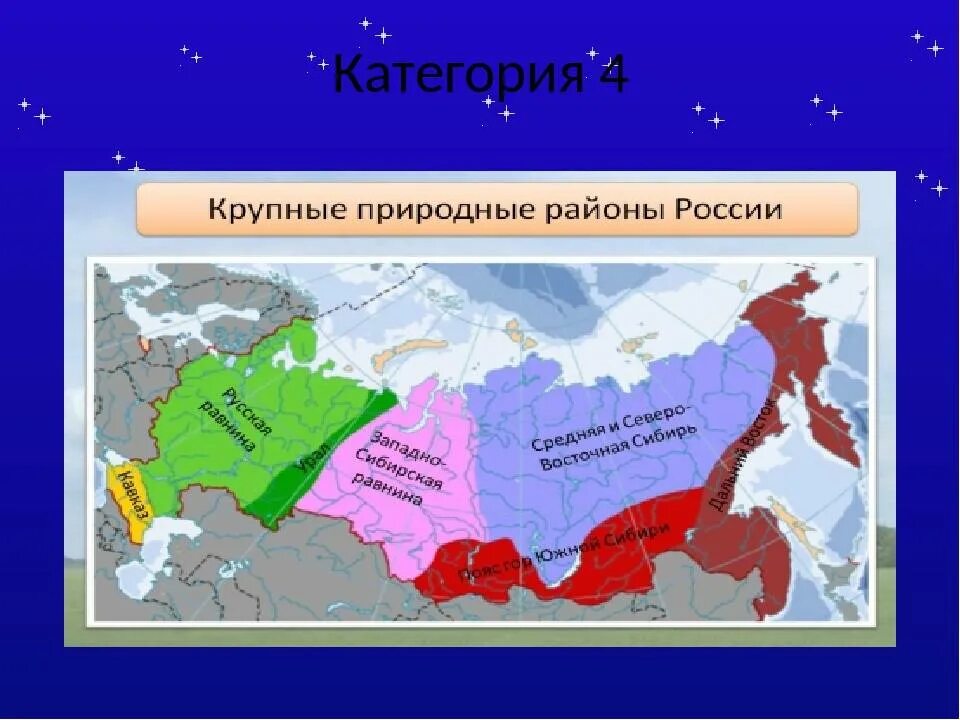 Категория 4

Крупные природные районы России

Русская равнина

Кавказ

Урал

Западно-Сибирская равнина

Средняя и Северо-Восточная Сибирь

Пояс гор Южной Сибири

Дальний Восток